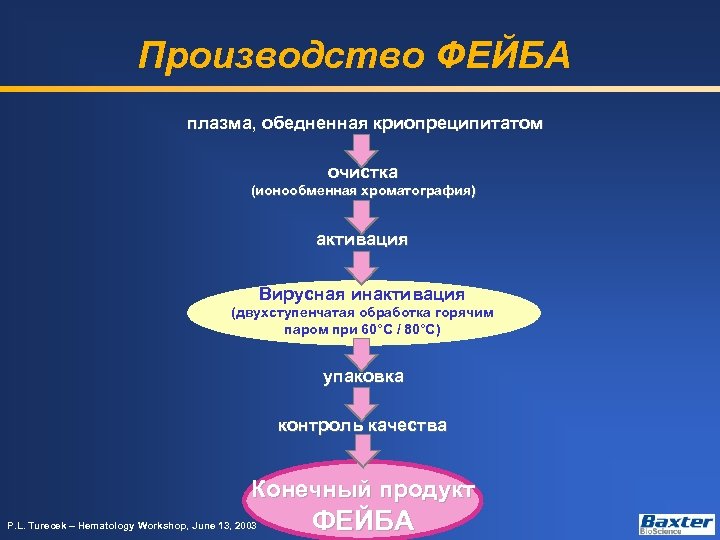 Производство ФЕЙБА

плазма, обедненная криопреципитатом

очистка
(ионообменная хроматография)

активация

Вирусная инактивация
(двухступенчатая обработка горячим паром при 60°C / 80°C)

упаковка

контроль качества

Конечный продукт
ФЕЙБА

P.L. Turecek – Hematology Workshop, June 13, 2003

Baxter
BioScience